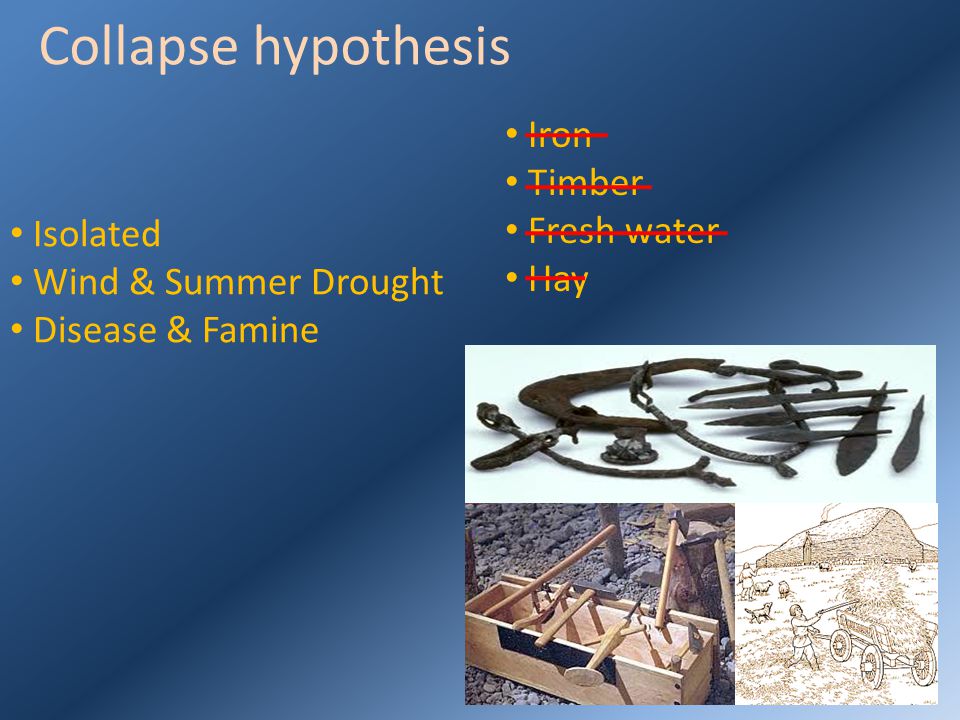 Collapse hypothesis

• Isolated
• Wind & Summer Drought
• Disease & Famine

• ~~Iron~~
• ~~Timber~~
• ~~Fresh water~~
• ~~Hay~~